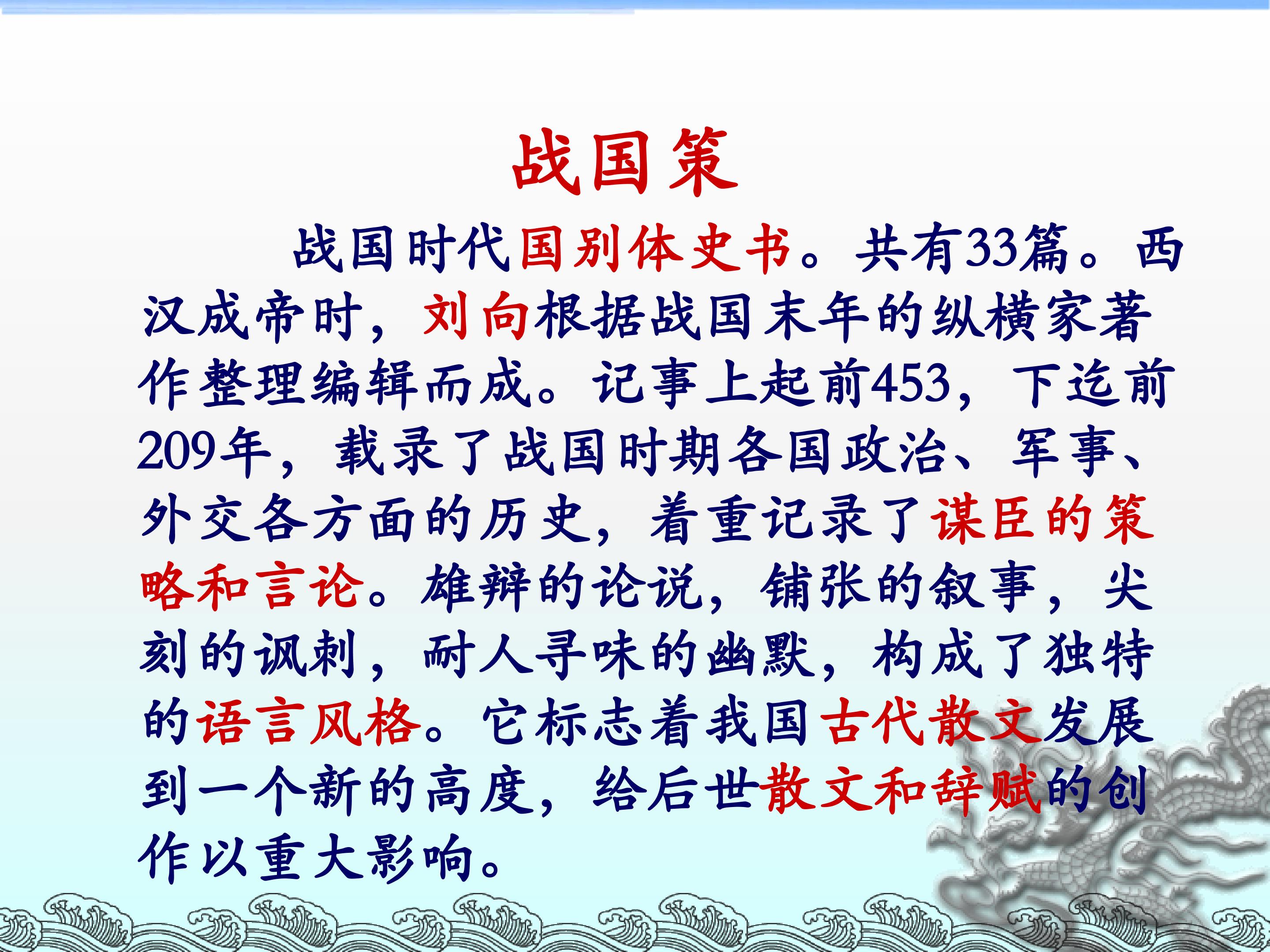 战国策

战国时代国别体史书。共有33篇。西汉成帝时，刘向根据战国末年的纵横家著作整理编辑而成。记事上起前453，下迄前209年，载录了战国时期各国政治、军事、外交各方面的历史，着重记录了谋臣的策略和言论。雄辩的论说，铺张的叙事，尖刻的讽刺，耐人寻味的幽默，构成了独特的语言风格。它标志着我国古代散文发展到一个新的高度，给后世散文和辞赋的创作以重大影响。